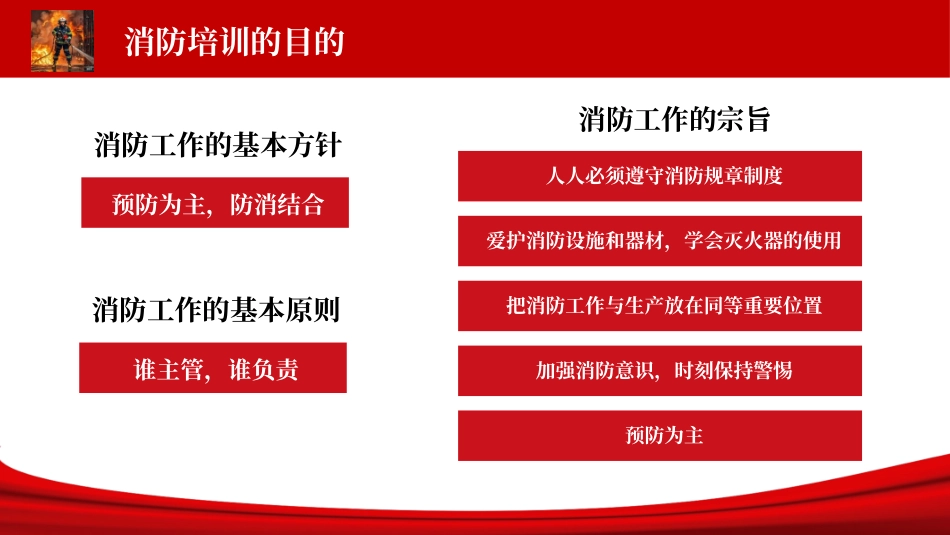 消防培训的目的

消防工作的基本方针

预防为主，防消结合

消防工作的基本原则

谁主管，谁负责

消防工作的宗旨

人人必须遵守消防规章制度

爱护消防设施和器材，学会灭火器的使用

把消防工作与生产放在同等重要位置

加强消防意识，时刻保持警惕

预防为主